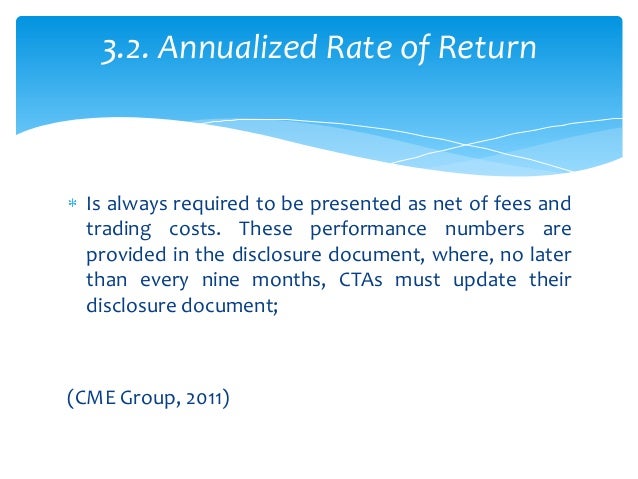 3.2. Annualized Rate of Return

* Is always required to be presented as net of fees and trading costs. These performance numbers are provided in the disclosure document, where, no later than every nine months, CTAs must update their disclosure document;

(CME Group, 2011)